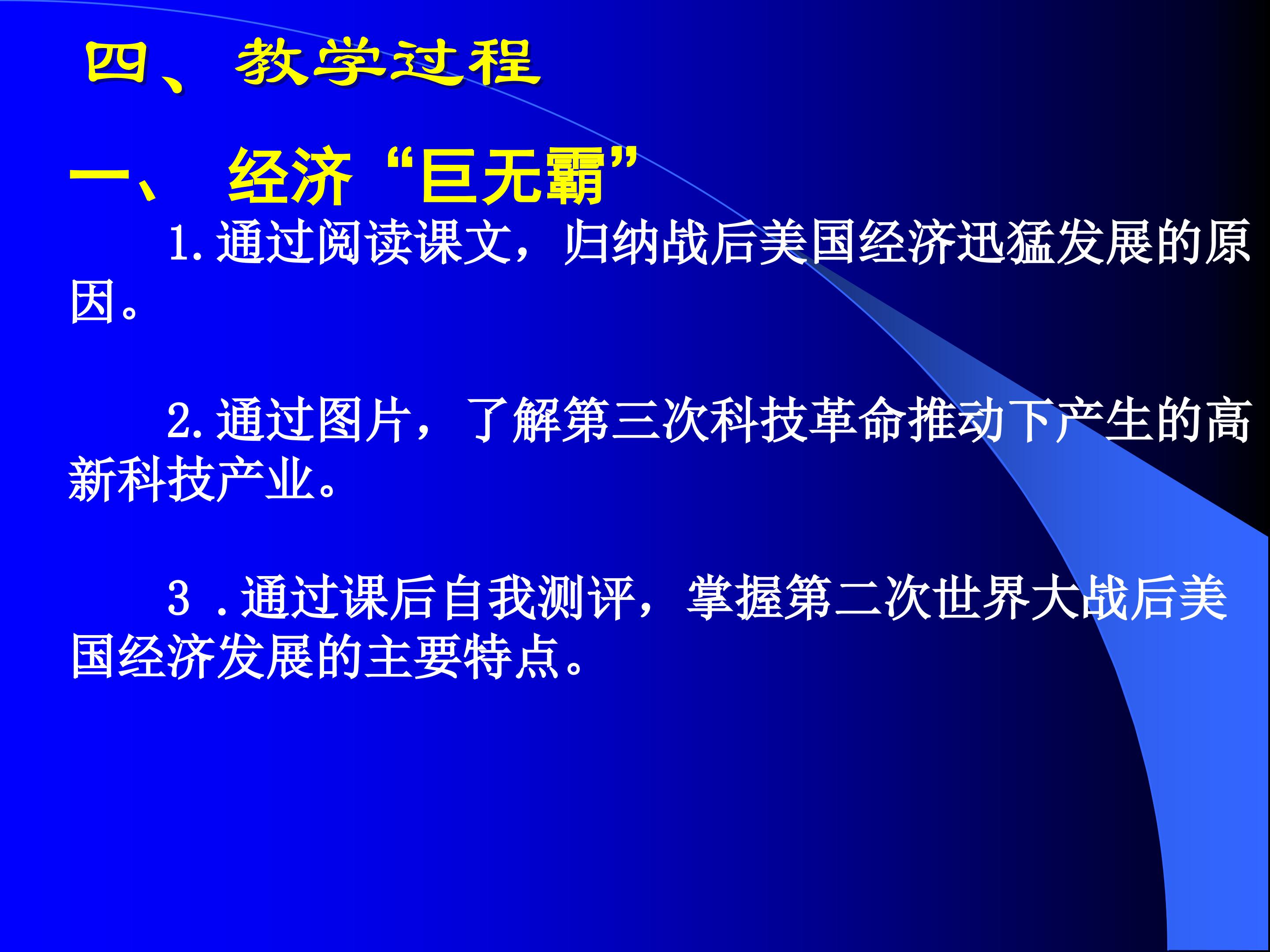 四、 教学过程

一、 经济“巨无霸”

1.通过阅读课文，归纳战后美国经济迅猛发展的原因。

2.通过图片，了解第三次科技革命推动下产生的高新科技产业。

3 .通过课后自我测评，掌握第二次世界大战后美国经济发展的主要特点。